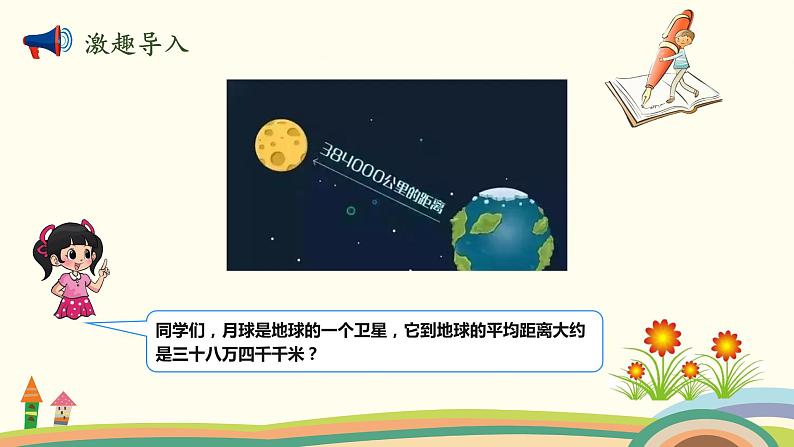 激趣导入

384000公里的距离

同学们，月球是地球的一个卫星，它到地球的平均距离大约是三十八万四千千米？